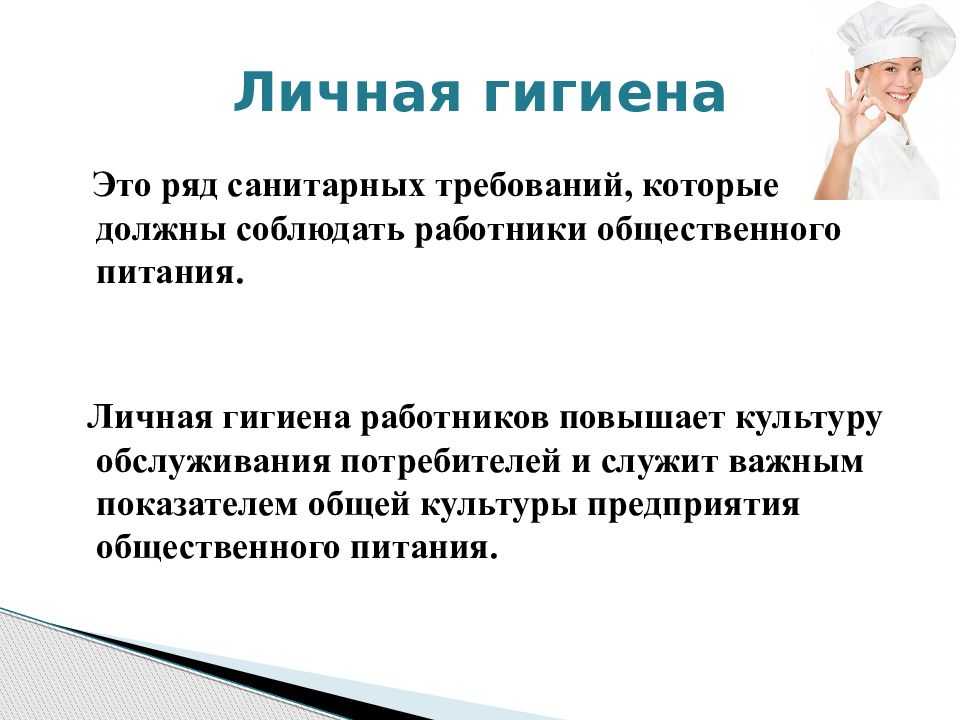 Личная гигиена

Это ряд санитарных требований, которые должны соблюдать работники общественного питания.

Личная гигиена работников повышает культуру обслуживания потребителей и служит важным показателем общей культуры предприятия общественного питания.